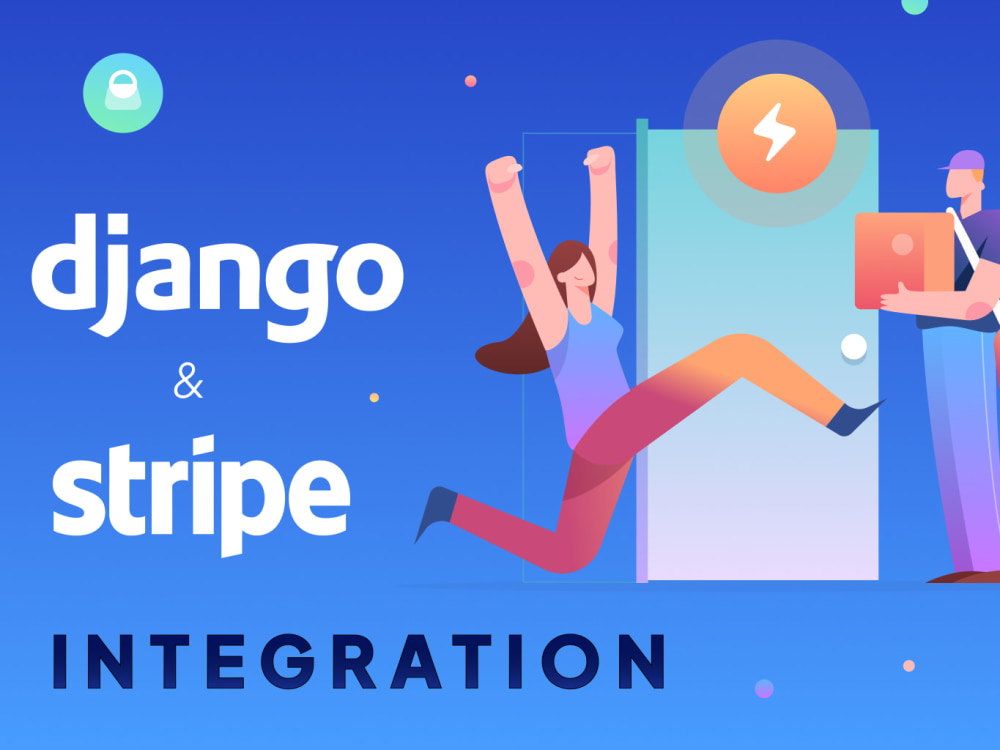 django
&
stripe
INTEGRATION